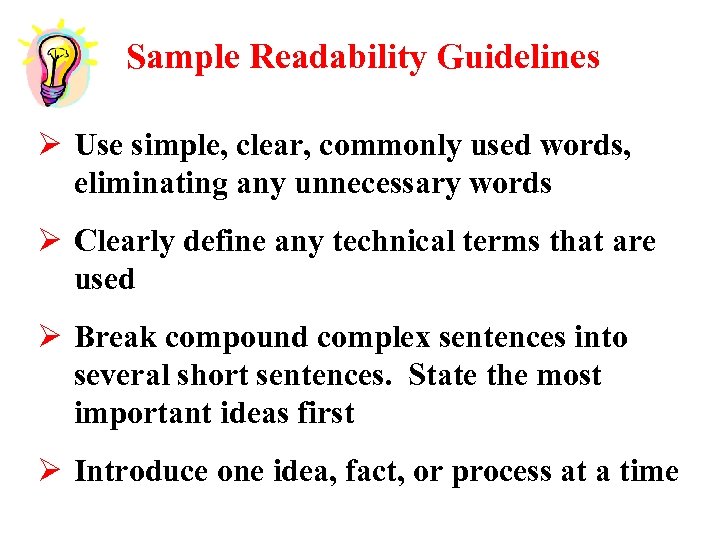 Sample Readability Guidelines

➢ Use simple, clear, commonly used words, eliminating any unnecessary words

➢ Clearly define any technical terms that are used

➢ Break compound complex sentences into several short sentences. State the most important ideas first

➢ Introduce one idea, fact, or process at a time